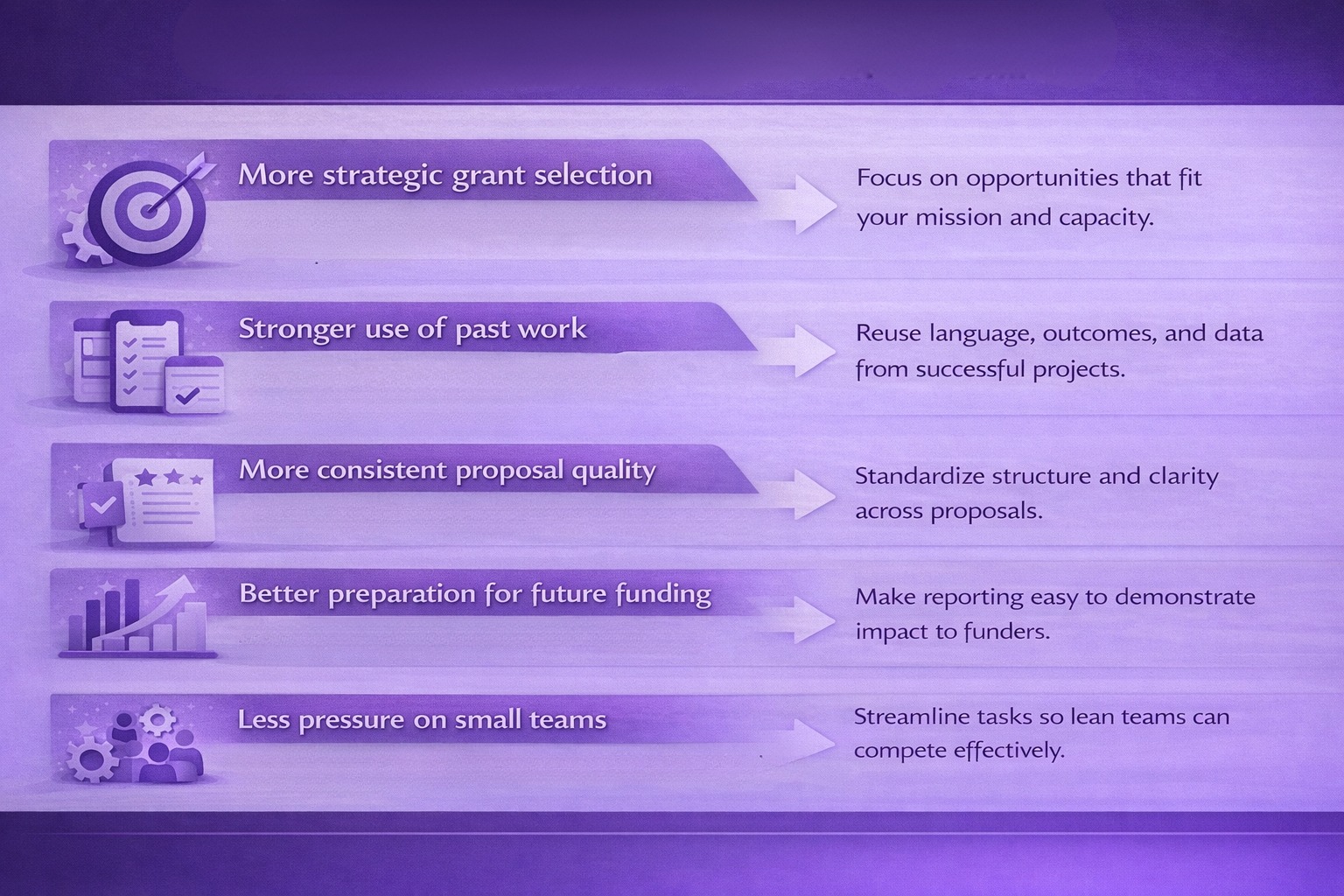 More strategic grant selection

Focus on opportunities that fit your mission and capacity.

Stronger use of past work

Reuse language, outcomes, and data from successful projects.

More consistent proposal quality

Standardize structure and clarity across proposals.

Better preparation for future funding

Make reporting easy to demonstrate impact to funders.

Less pressure on small teams

Streamline tasks so lean teams can compete effectively.